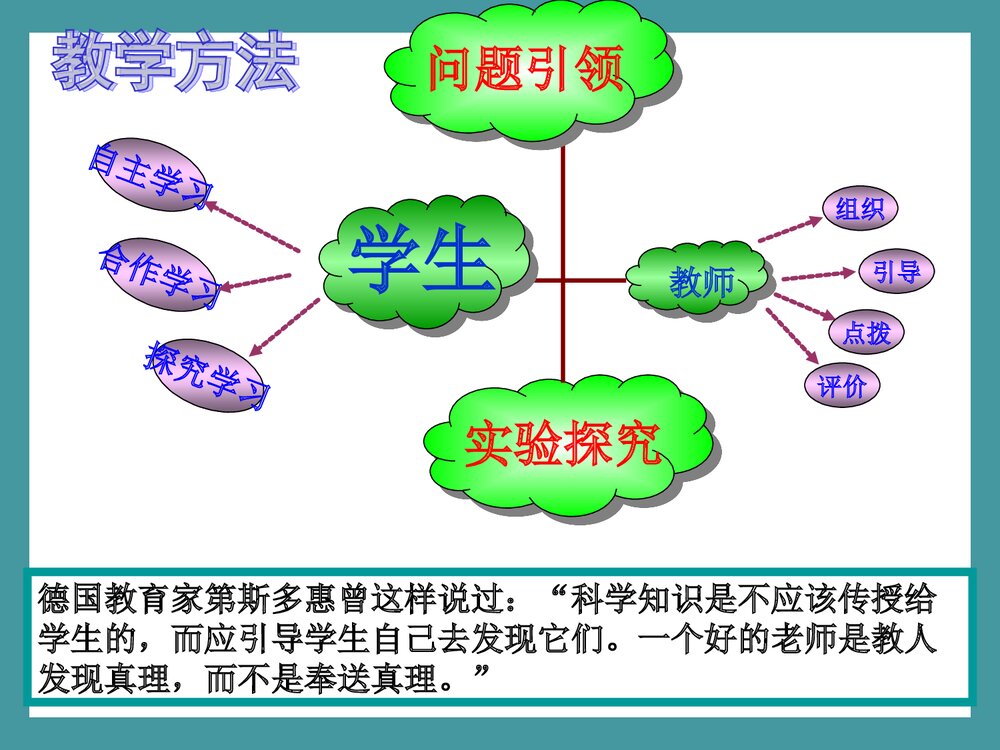 教学方法

问题引领

自主学习

合作学习

探究学习

学生

教师

组织

引导

点拨

评价

实验探究

德国教育家第斯多惠曾这样说过：“科学知识是不应该传授给学生的，而应引导学生自己去发现它们。一个好的老师是教人发现真理，而不是奉送真理。”